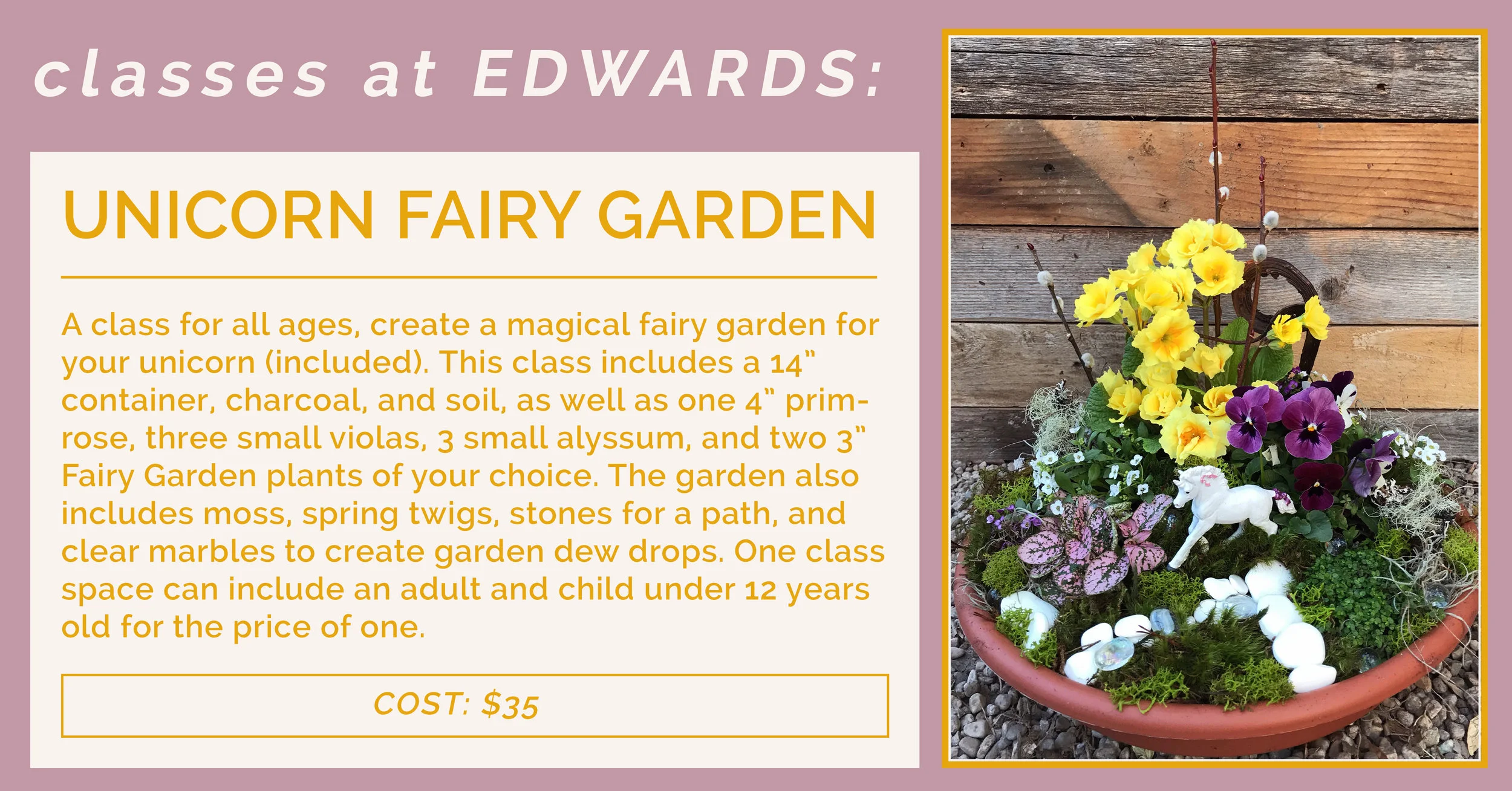 classes at EDWARDS:

UNICORN FAIRY GARDEN

A class for all ages, create a magical fairy garden for your unicorn (included). This class includes a 14" container, charcoal, and soil, as well as one 4" primrose, three small violas, 3 small alyssum, and two 3" Fairy Garden plants of your choice. The garden also includes moss, spring twigs, stones for a path, and clear marbles to create garden dew drops. One class space can include an adult and child under 12 years old for the price of one.

COST: $35